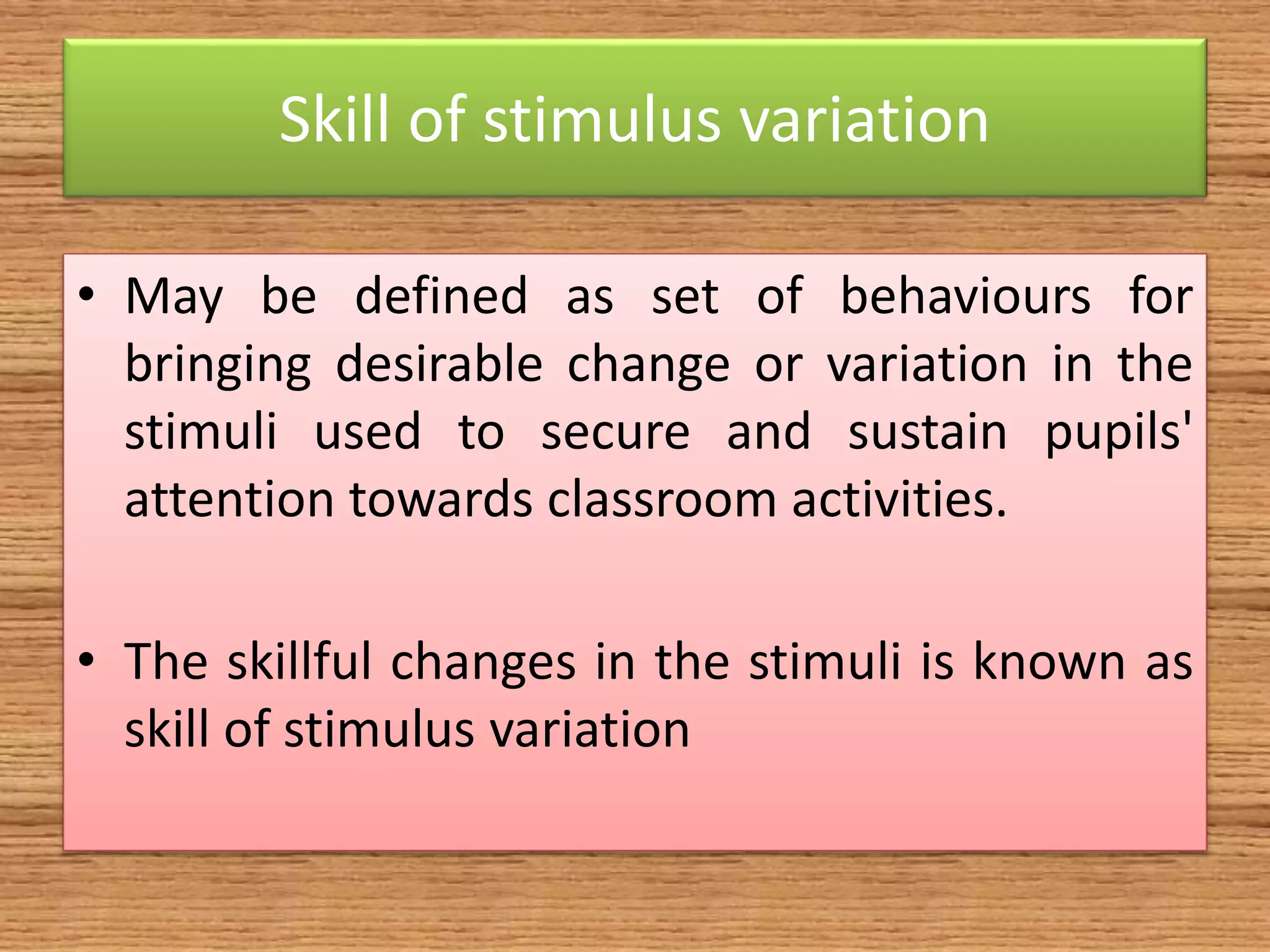 Skill of stimulus variation

• May be defined as set of behaviours for bringing desirable change or variation in the stimuli used to secure and sustain pupils' attention towards classroom activities.

• The skillful changes in the stimuli is known as skill of stimulus variation